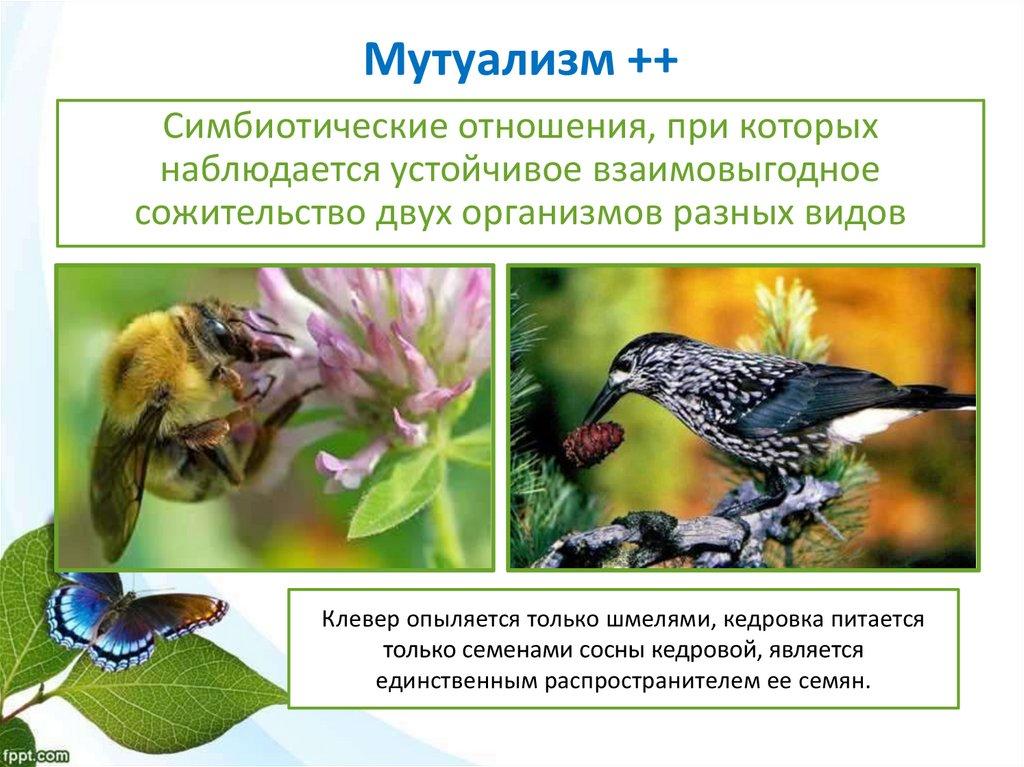 Мутуализм ++

Симбиотические отношения, при которых наблюдается устойчивое взаимовыгодное сожительство двух организмов разных видов

Клевер опыляется только шмелями, кедровка питается только семенами сосны кедровой, является единственным распространителем ее семян.

fppt.com